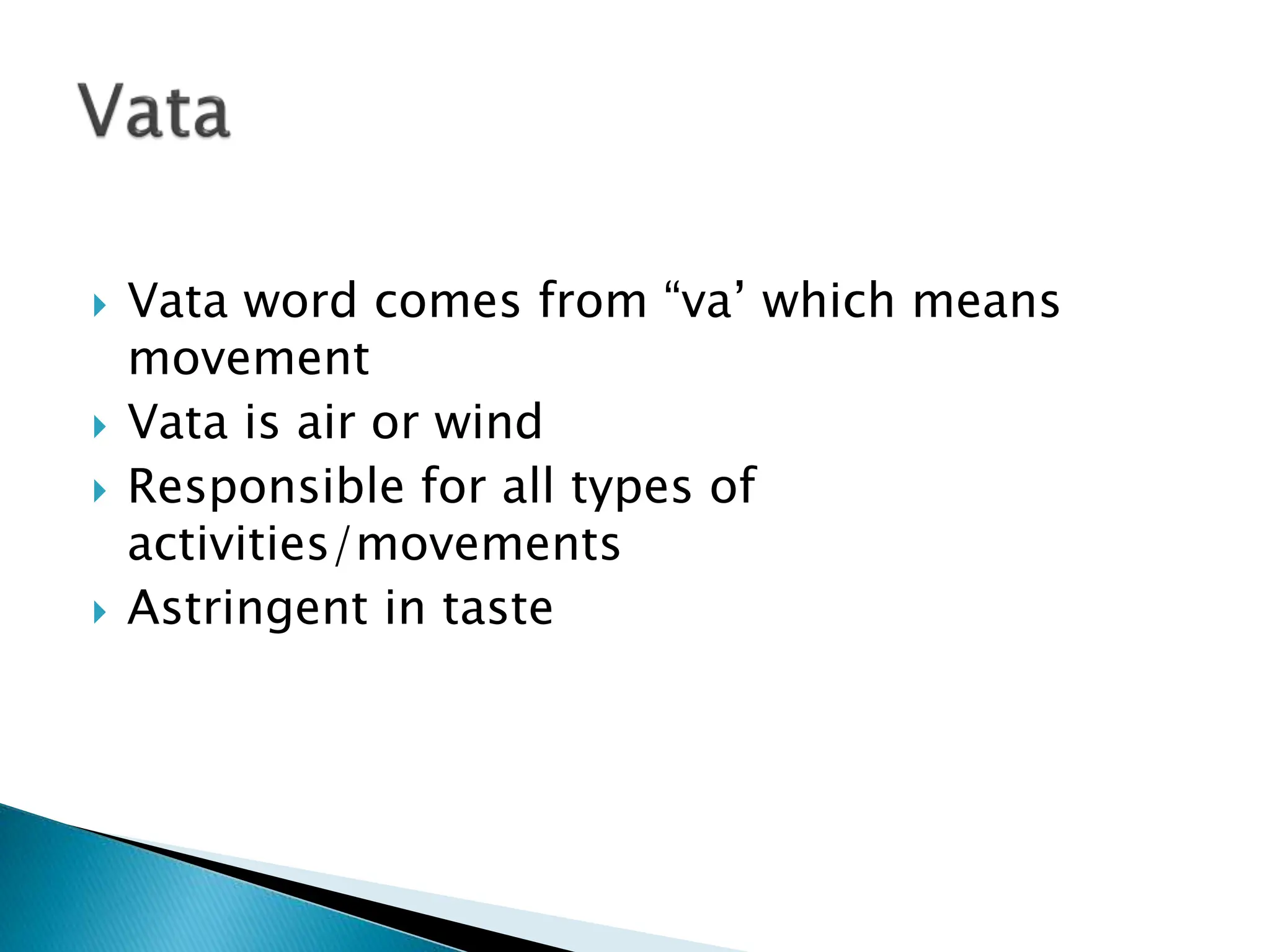 Vata

Vata word comes from “va’ which means movement
Vata is air or wind
Responsible for all types of activities/movements
Astringent in taste